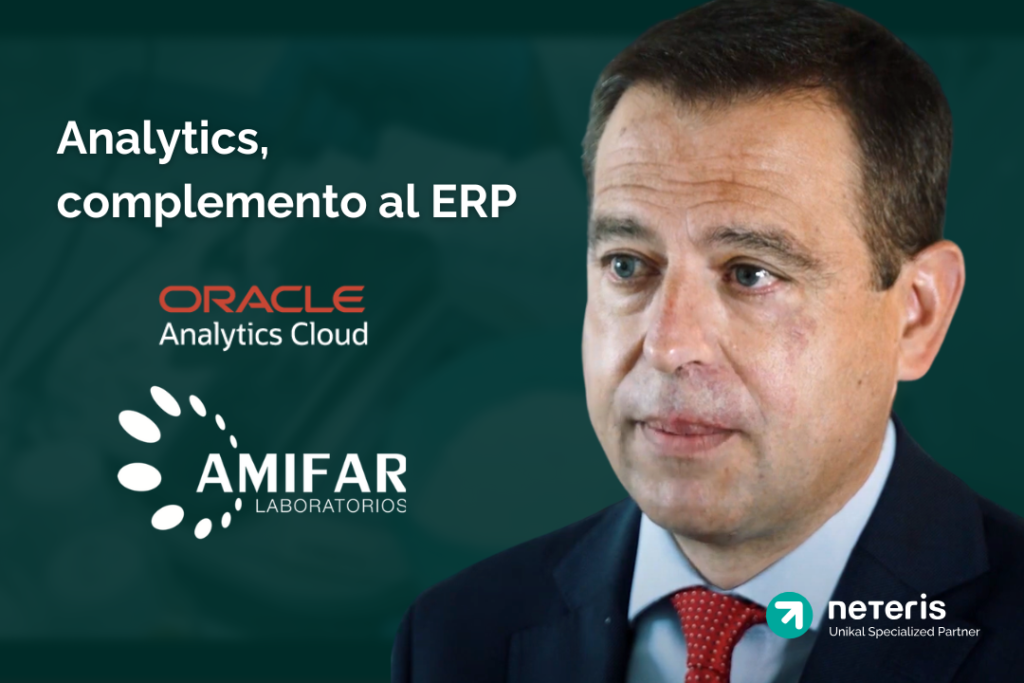 Analytics, complemento al ERP

ORACLE
Analytics Cloud

AMIFAR
LABORATORIOS

neteris
Unikal Specialized Partner